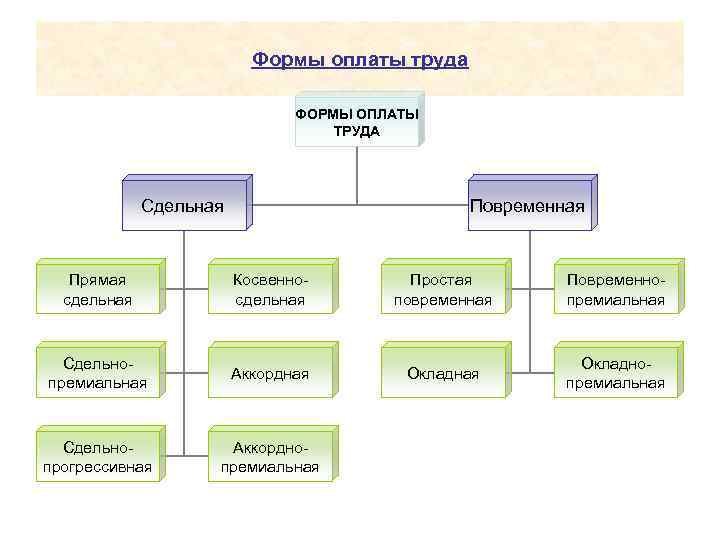 Формы оплаты труда

ФОРМЫ ОПЛАТЫ ТРУДА

Сдельная

Повременная

Прямая сдельная

Косвенно-сдельная

Сдельно-премиальная

Аккордная

Сдельно-прогрессивная

Аккордно-премиальная

Простая повременная

Повременно-премиальная

Окладная

Окладно-премиальная